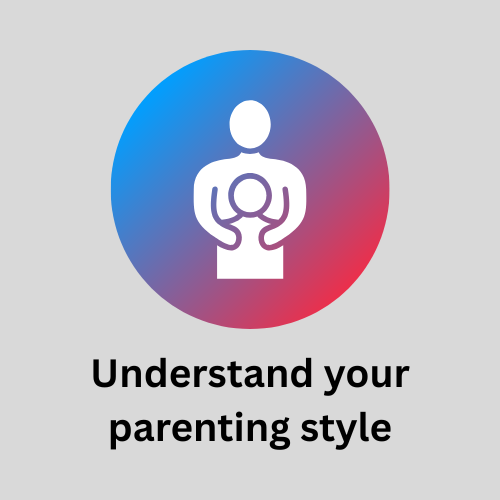 Understand your parenting style